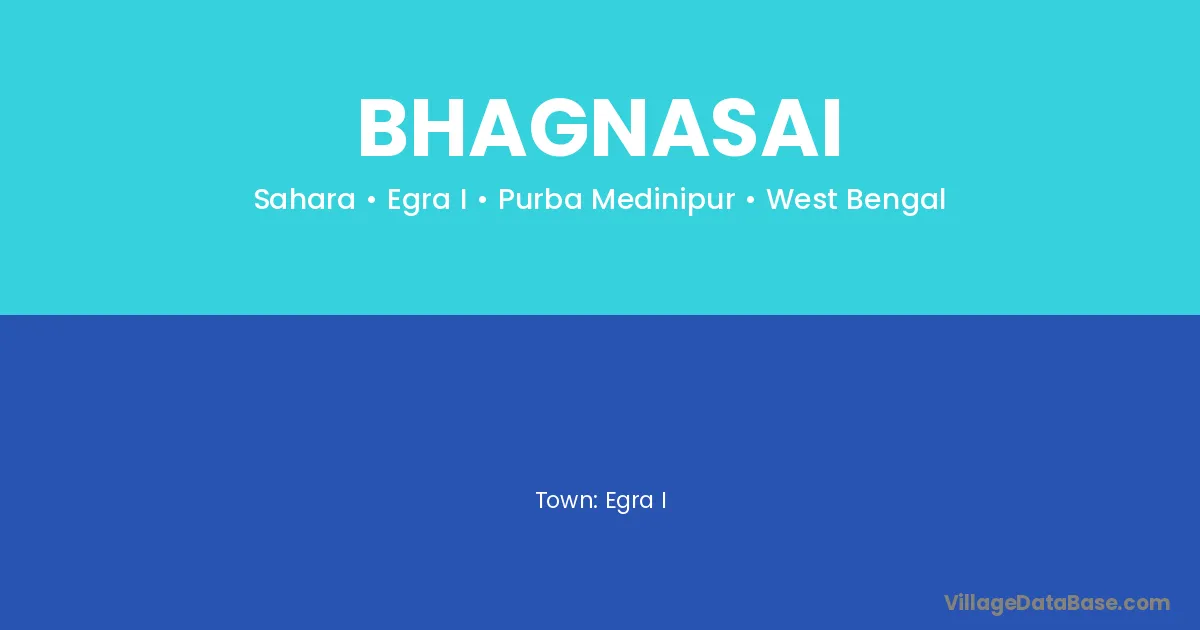 BHAGNASAI

Sahara • Egra I • Purba Medinipur • West Bengal

Town: Egra I

VillageDataBase.com